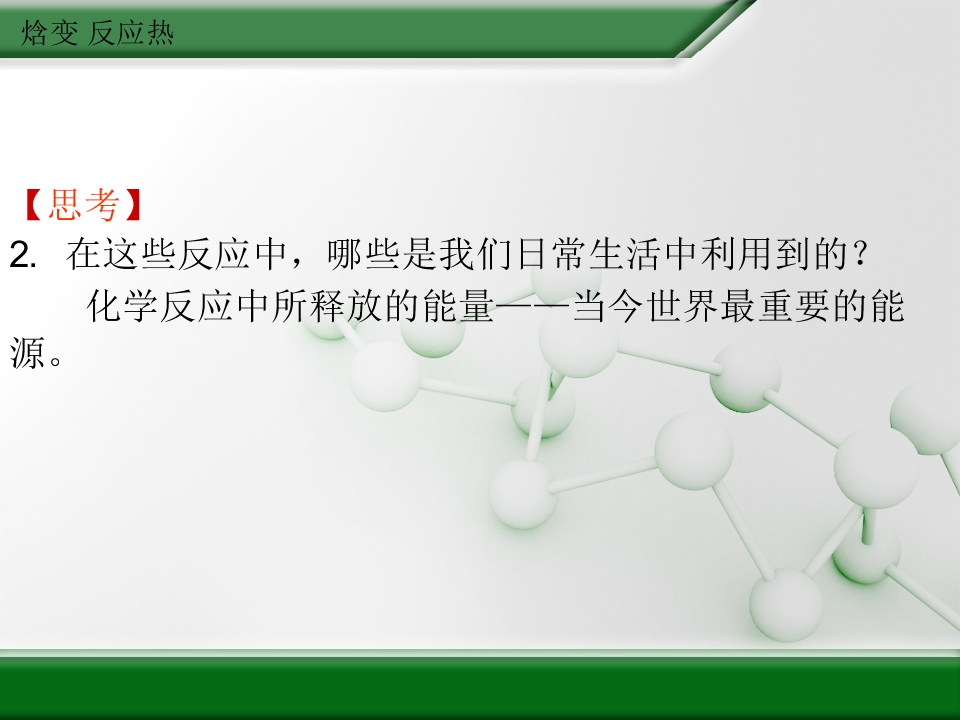 焓变 反应热

【思考】
2. 在这些反应中，哪些是我们日常生活中利用到的？

化学反应中所释放的能量——当今世界最重要的能源。